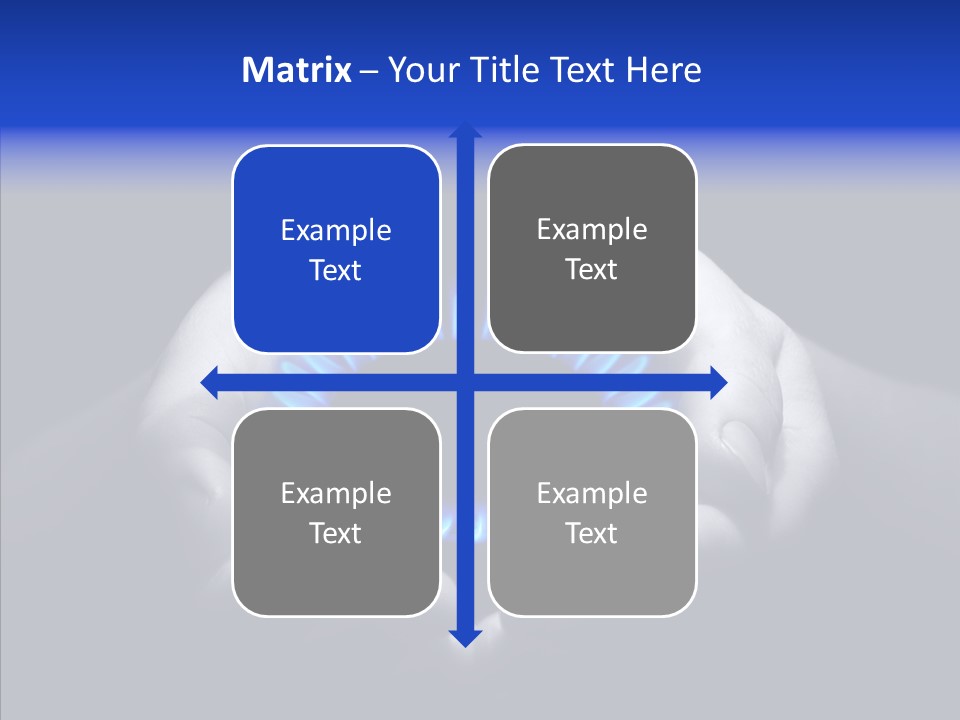 Matrix – Your Title Text Here

Example Text

Example Text

Example Text

Example Text